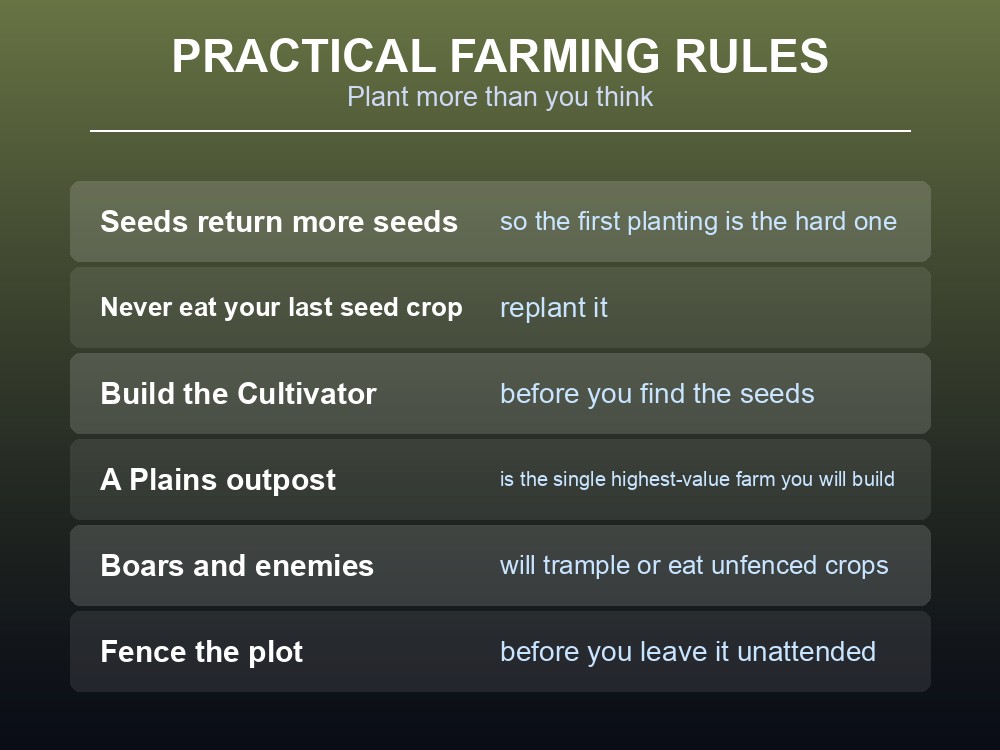 PRACTICAL FARMING RULES
Plant more than you think

| | |
|---|---|
| Seeds return more seeds | so the first planting is the hard one |
| Never eat your last seed crop | replant it |
| Build the Cultivator | before you find the seeds |
| A Plains outpost | is the single highest-value farm you will build |
| Boars and enemies | will trample or eat unfenced crops |
| Fence the plot | before you leave it unattended |